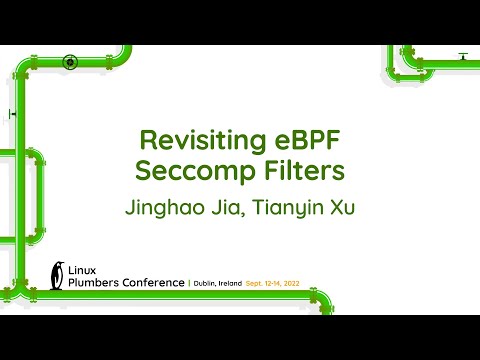 Revisiting eBPF Seccomp Filters

Jinghao Jia, Tianyin Xu

Linux Plumbers Conference | Dublin, Ireland Sept. 12-14, 2022